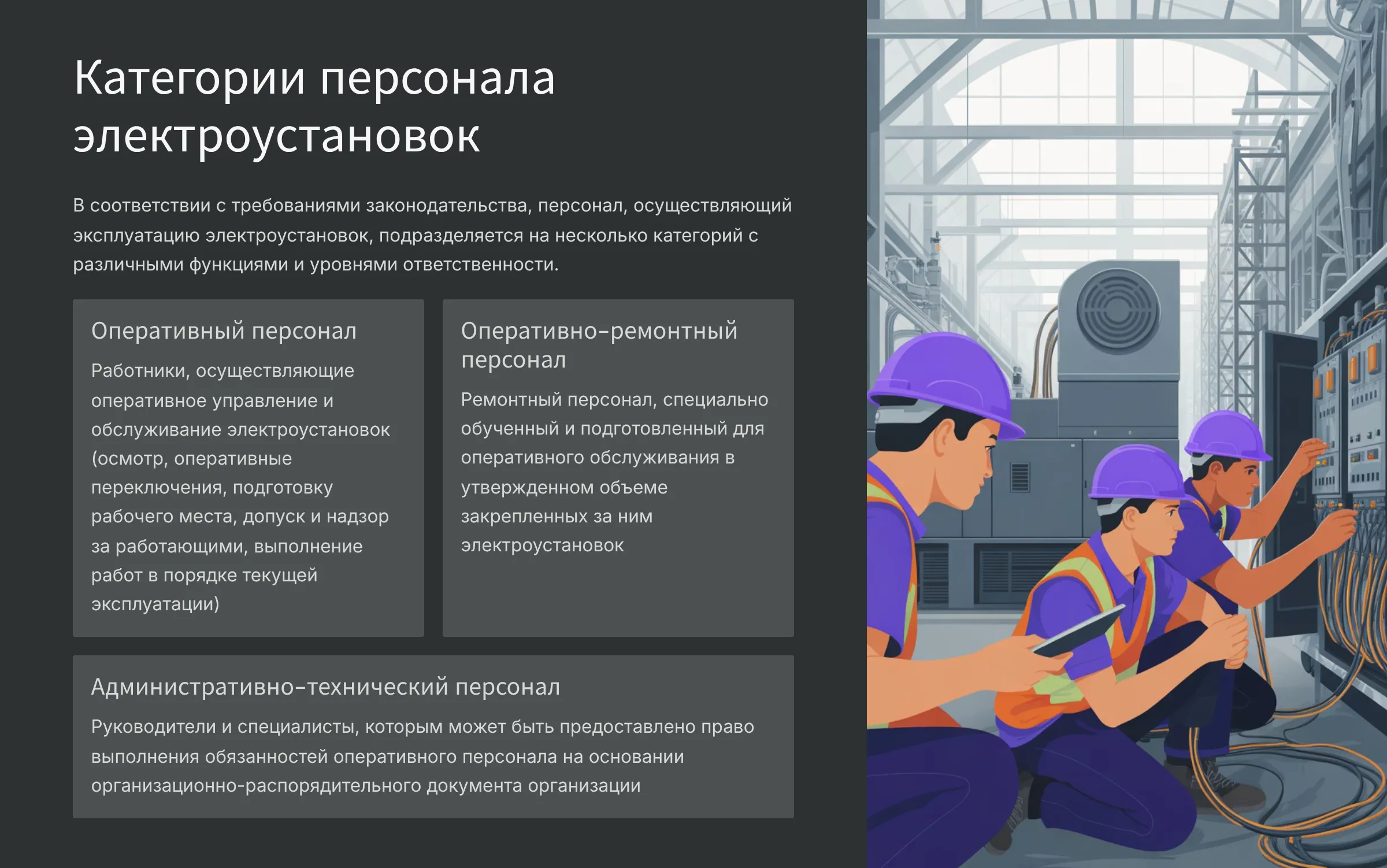 Категории персонала электроустановок

В соответствии с требованиями законодательства, персонал, осуществляющий эксплуатацию электроустановок, подразделяется на несколько категорий с различными функциями и уровнями ответственности.

Оперативный персонал

Работники, осуществляющие оперативное управление и обслуживание электроустановок (осмотр, оперативные переключения, подготовку рабочего места, допуск и надзор за работающими, выполнение работ в порядке текущей эксплуатации)

Оперативно-ремонтный персонал

Ремонтный персонал, специально обученный и подготовленный для оперативного обслуживания в утвержденном объеме закрепленных за ним электроустановок

Административно-технический персонал

Руководители и специалисты, которым может быть предоставлено право выполнения обязанностей оперативного персонала на основании организационно-распорядительного документа организации